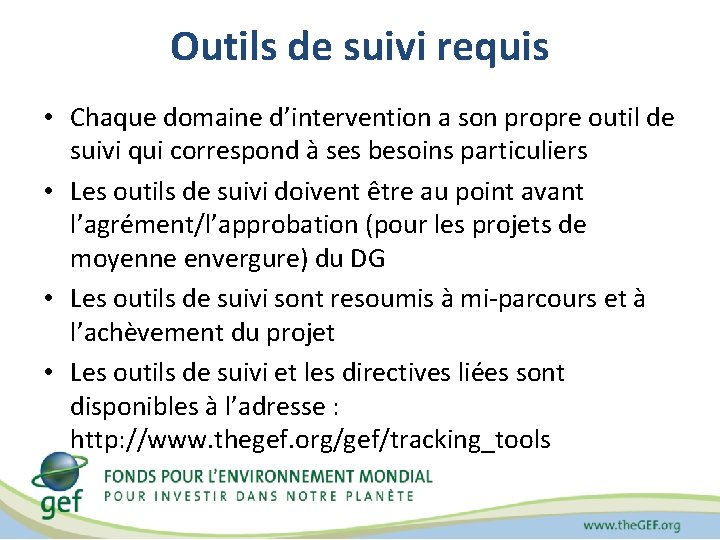 Outils de suivi requis

• Chaque domaine d’intervention a son propre outil de suivi qui correspond à ses besoins particuliers

• Les outils de suivi doivent être au point avant l’agrément/l’approbation (pour les projets de moyenne envergure) du DG

• Les outils de suivi sont resoumis à mi-parcours et à l’achèvement du projet

• Les outils de suivi et les directives liées sont disponibles à l’adresse : http://www.thegef.org/gef/tracking_tools

gef

FONDS POUR L’ENVIRONNEMENT MONDIAL
POUR INVESTIR DANS NOTRE PLANÈTE

www.theGEF.org